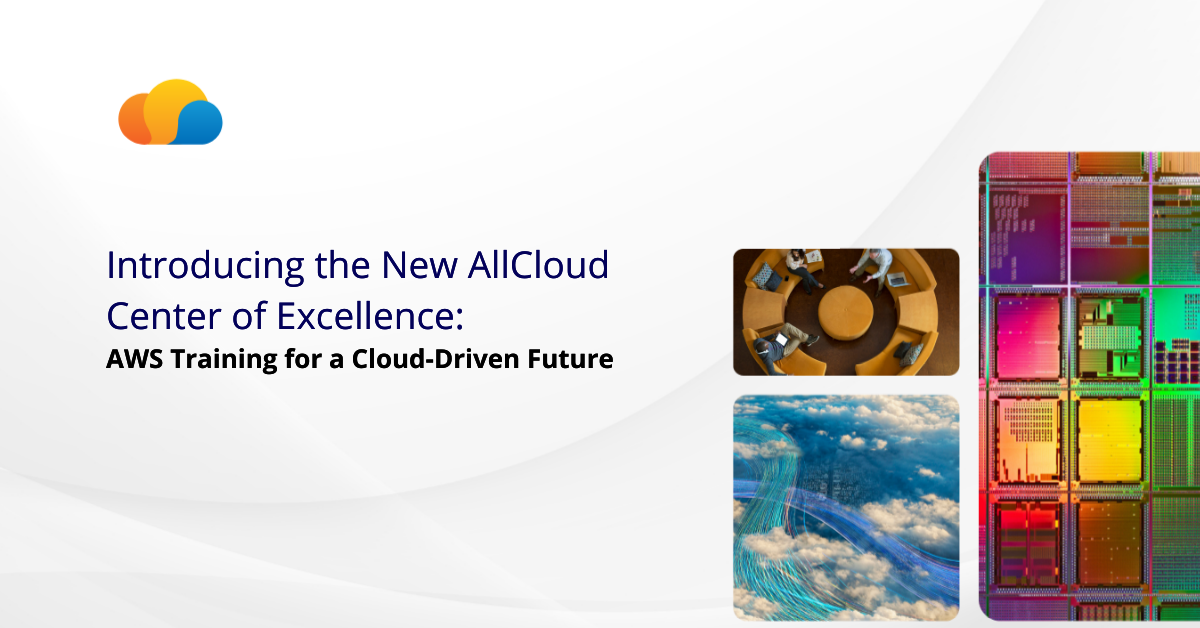 Introducing the New AllCloud Center of Excellence:
AWS Training for a Cloud-Driven Future